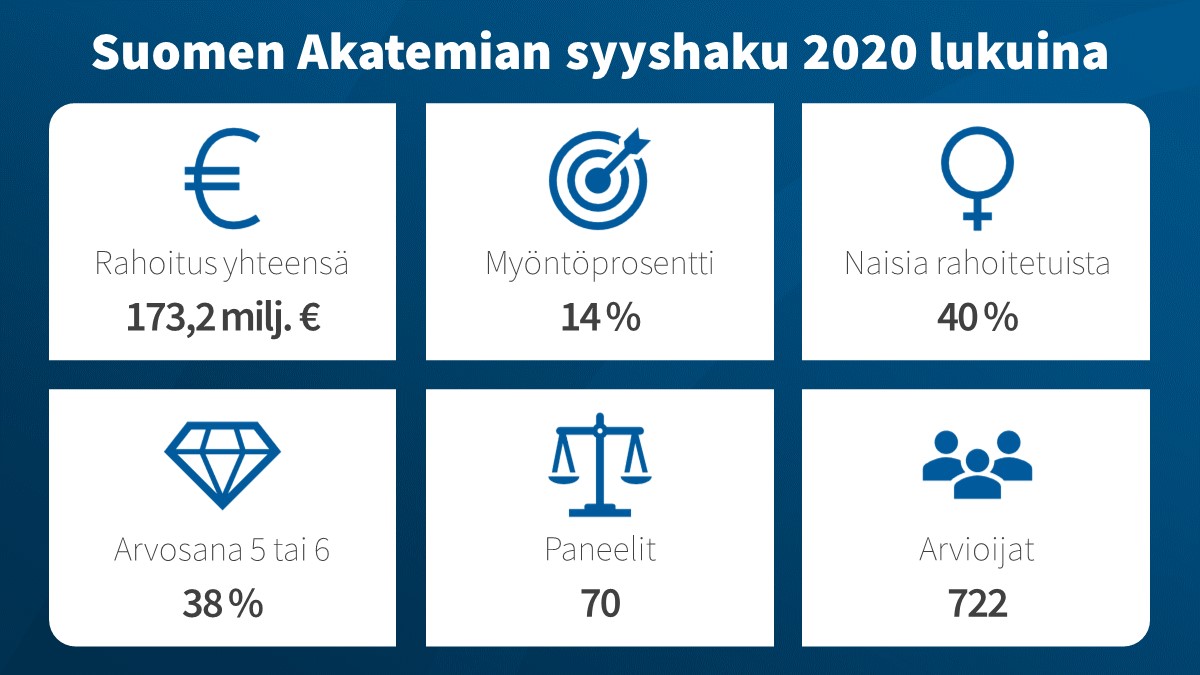 Suomen Akatemian syyshaku 2020 lukuina

Rahoitus yhteensä
173,2 milj. €

Myöntöprosentti
14 %

Naisia rahoitetuista
40 %

Arvosana 5 tai 6
38 %

Paneelit
70

Arvioijat
722